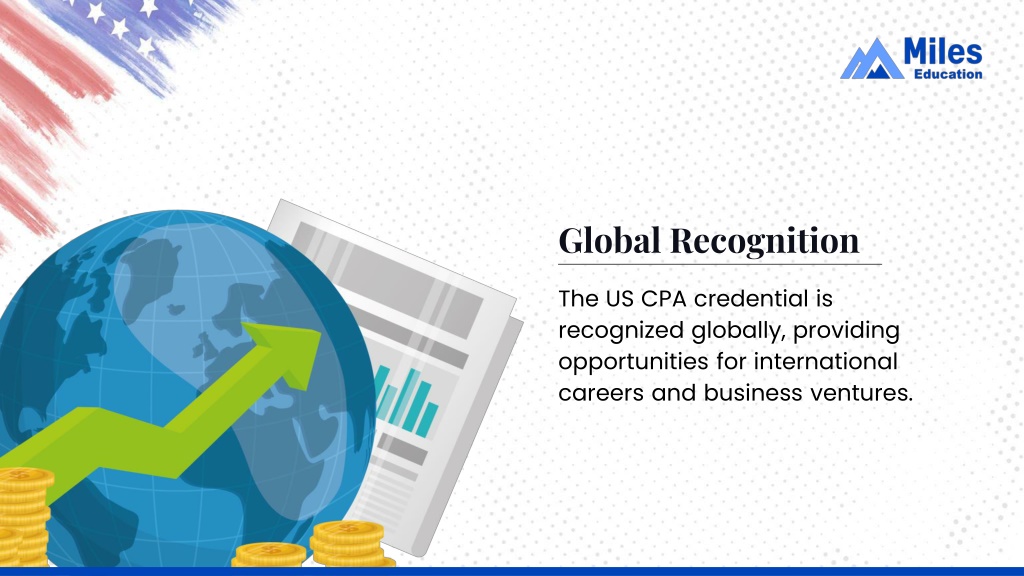 Miles Education

Global Recognition

The US CPA credential is recognized globally, providing opportunities for international careers and business ventures.